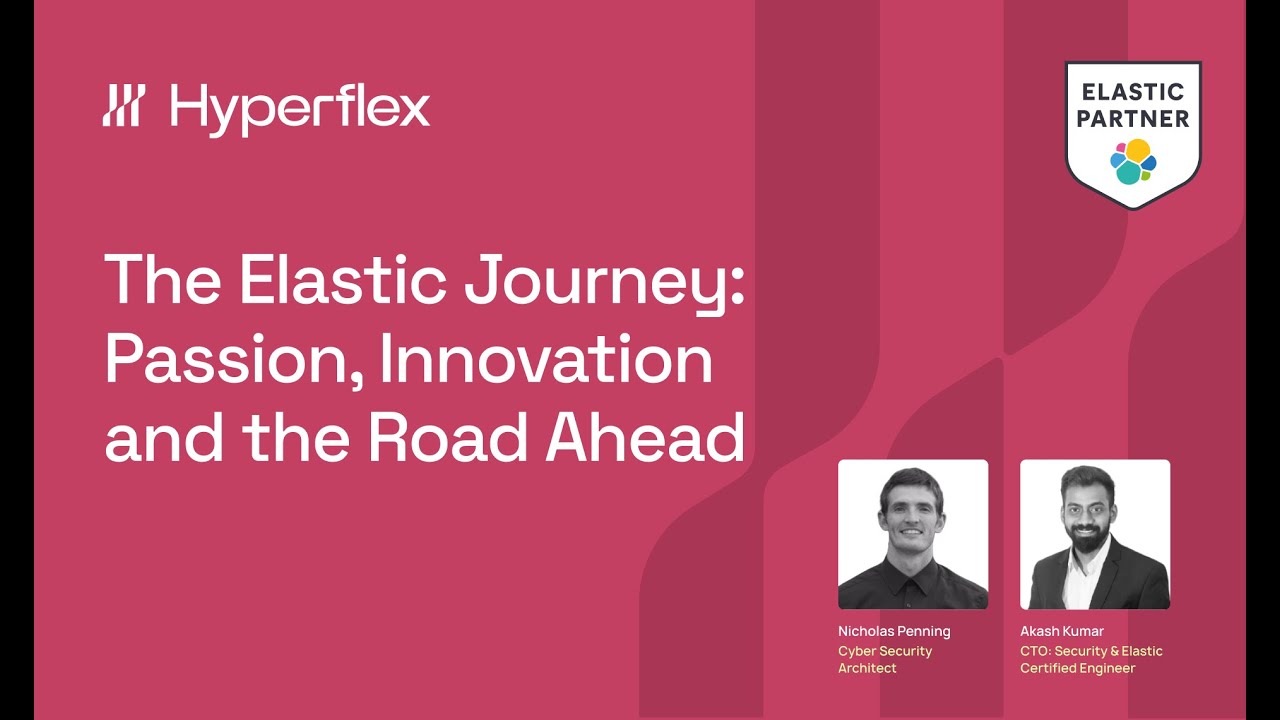 Hyperflex

ELASTIC PARTNER

The Elastic Journey: Passion, Innovation and the Road Ahead

Nicholas Penning
Cyber Security Architect

Akash Kumar
CTO: Security & Elastic Certified Engineer